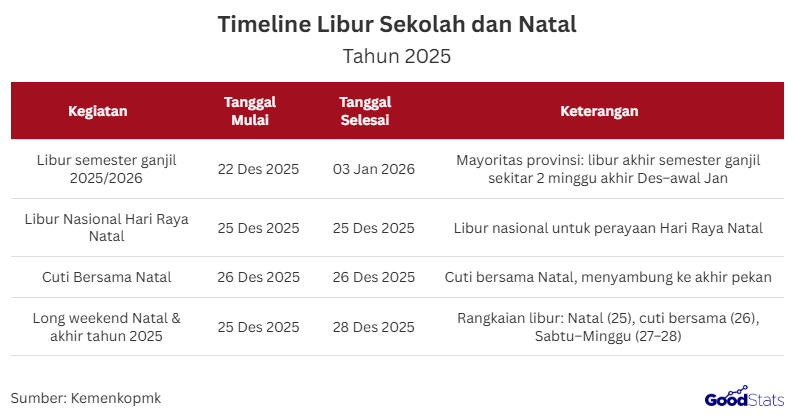 Timeline Libur Sekolah dan Natal

Tahun 2025

| Kegiatan | Tanggal Mulai | Tanggal Selesai | Keterangan |
|---|---|---|---|
| Libur semester ganjil 2025/2026 | 22 Des 2025 | 03 Jan 2026 | Mayoritas provinsi: libur akhir semester ganjil sekitar 2 minggu akhir Des–awal Jan |
| Libur Nasional Hari Raya Natal | 25 Des 2025 | 25 Des 2025 | Libur nasional untuk perayaan Hari Raya Natal |
| Cuti Bersama Natal | 26 Des 2025 | 26 Des 2025 | Cuti bersama Natal, menyambung ke akhir pekan |
| Long weekend Natal & akhir tahun 2025 | 25 Des 2025 | 28 Des 2025 | Rangkaian libur: Natal (25), cuti bersama (26), Sabtu–Minggu (27–28) |

Sumber: Kemenkopmk

GoodStats